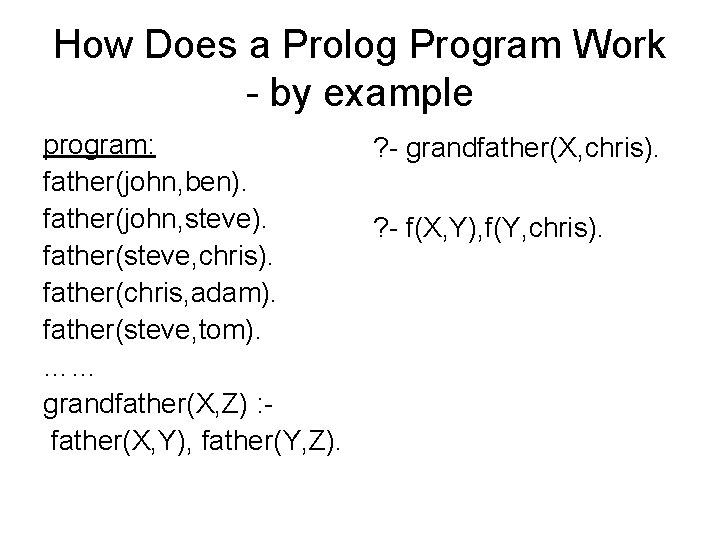 How Does a Prolog Program Work - by example

program:
father(john,ben).
father(john,steve).
father(steve,chris).
father(chris,adam).
father(steve,tom).
……
grandfather(X,Z) :-
father(X,Y), father(Y,Z).

?- grandfather(X,chris).

?- f(X,Y),f(Y,chris).